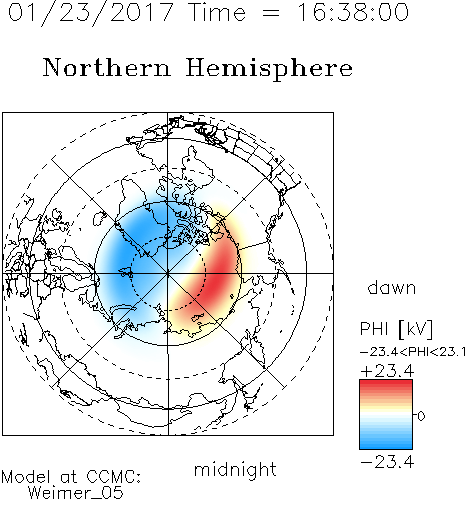 01/23/2017 Time = 16:38:00

Northern Hemisphere

dawn

PHI [kV]
−23.4<PHI<23.1
+23.4
0
−23.4

midnight

Model at CCMC:
Weimer_05